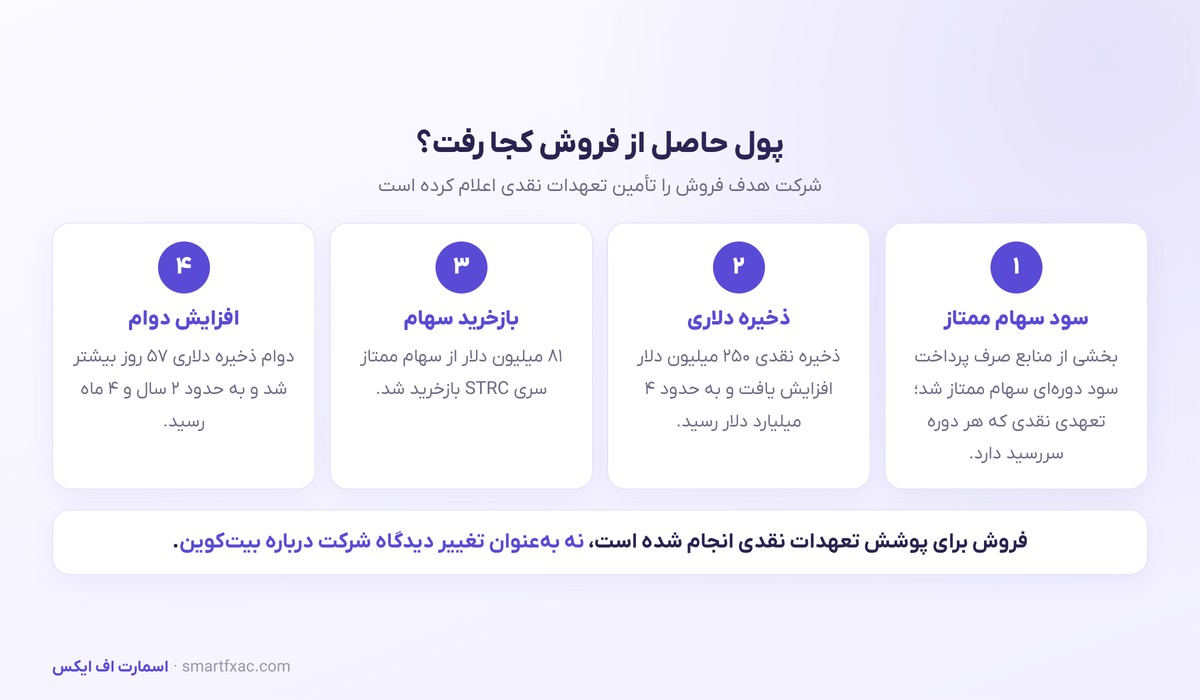 پول حاصل از فروش کجا رفت؟

شرکت هدف فروش را تأمین تعهدات نقدی اعلام کرده است

۱
سود سهام ممتاز
بخشی از منابع صرف پرداخت سود دوره‌ای سهام ممتاز شد؛ تعهدی نقدی که هر دوره سررسید دارد.

۲
ذخیره دلاری
ذخیره نقدی ۲۵۰ میلیون دلار افزایش یافت و به حدود ۴ میلیارد دلار رسید.

۳
بازخرید سهام
۸۱ میلیون دلار از سهام ممتاز سری STRC بازخرید شد.

۴
افزایش دوام
دوام ذخیره دلاری ۵۷ روز بیشتر شد و به حدود ۲ سال و ۴ ماه رسید.

فروش برای پوشش تعهدات نقدی انجام شده است، نه به‌عنوان تغییر دیدگاه شرکت درباره بیت‌کوین.

اسمارت اف ایکس · smartfxac.com